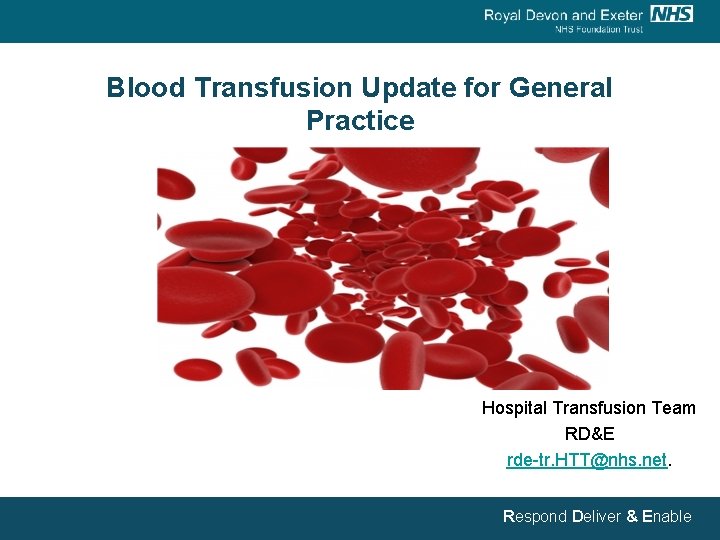 Royal Devon and Exeter NHS
NHS Foundation Trust

Blood Transfusion Update for General Practice

Hospital Transfusion Team
RD&E
rde-tr.HTT@nhs.net.

Respond Deliver & Enable